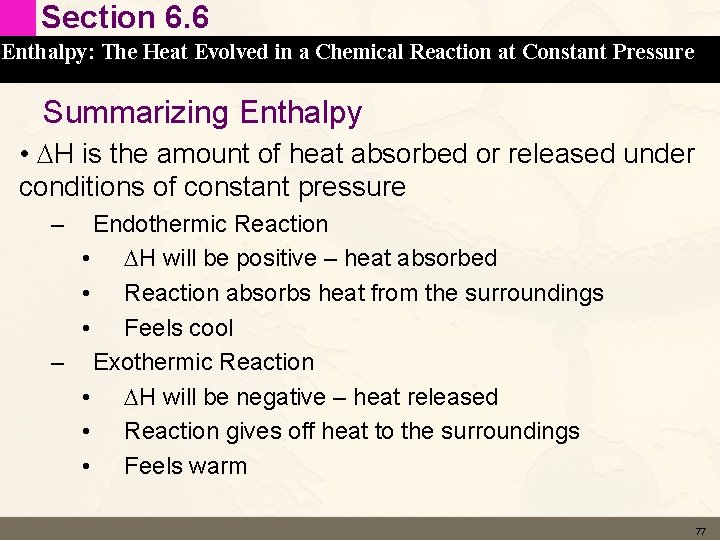 Section 6.6

Enthalpy: The Heat Evolved in a Chemical Reaction at Constant Pressure

Summarizing Enthalpy

• $\Delta$H is the amount of heat absorbed or released under conditions of constant pressure

– Endothermic Reaction

• $\Delta$H will be positive – heat absorbed

• Reaction absorbs heat from the surroundings

• Feels cool

– Exothermic Reaction

• $\Delta$H will be negative – heat released

• Reaction gives off heat to the surroundings

• Feels warm

77